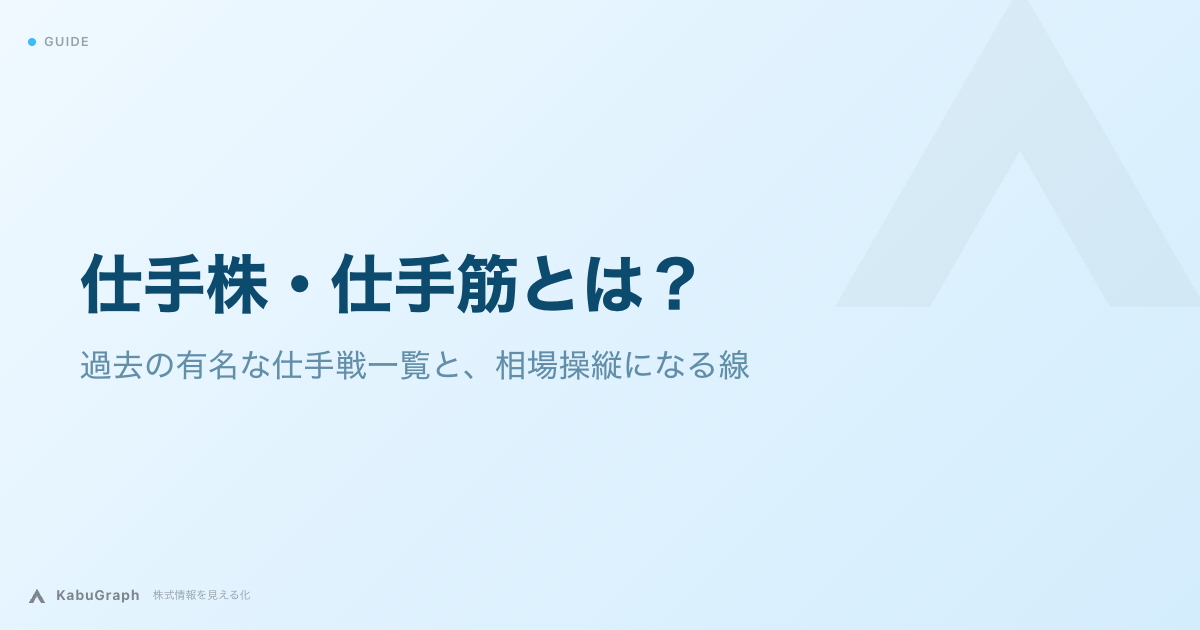 • GUIDE

仕手株・仕手筋とは？

過去の有名な仕手戦一覧と、相場操縦になる線

KabuGraph 株式情報を見える化